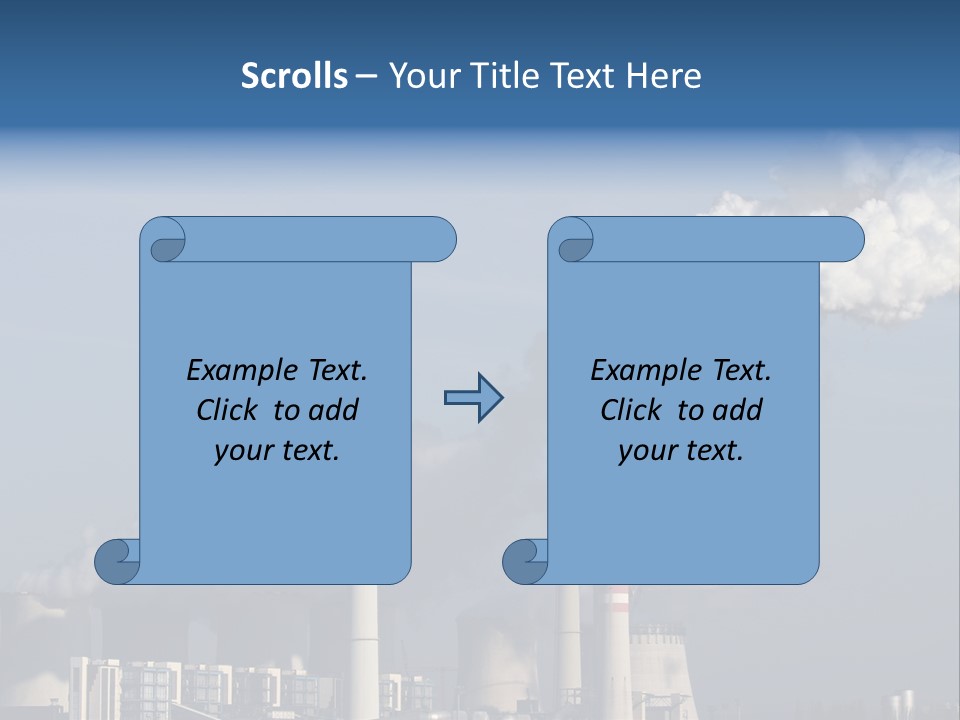 Scrolls – Your Title Text Here

Example Text. Click to add your text.

Example Text. Click to add your text.